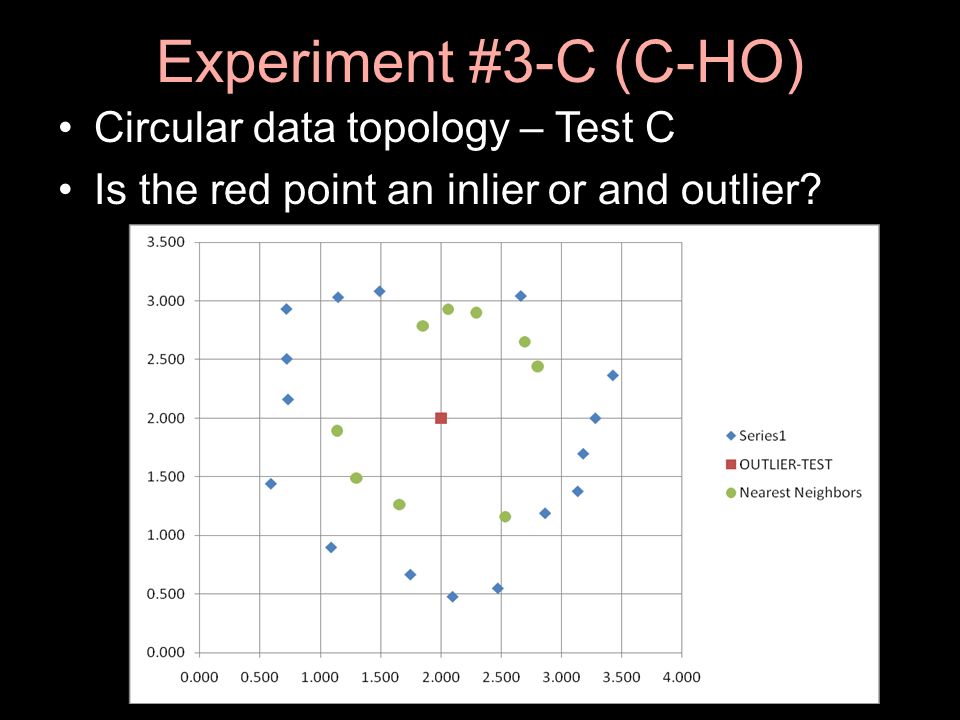 Experiment #3-C (C-HO)

• Circular data topology – Test C
• Is the red point an inlier or and outlier?

3.500
3.000
2.500
2.000
1.500
1.000
0.500
0.000
0.000 0.500 1.000 1.500 2.000 2.500 3.000 3.500 4.000

Series1
OUTLIER-TEST
Nearest Neighbors